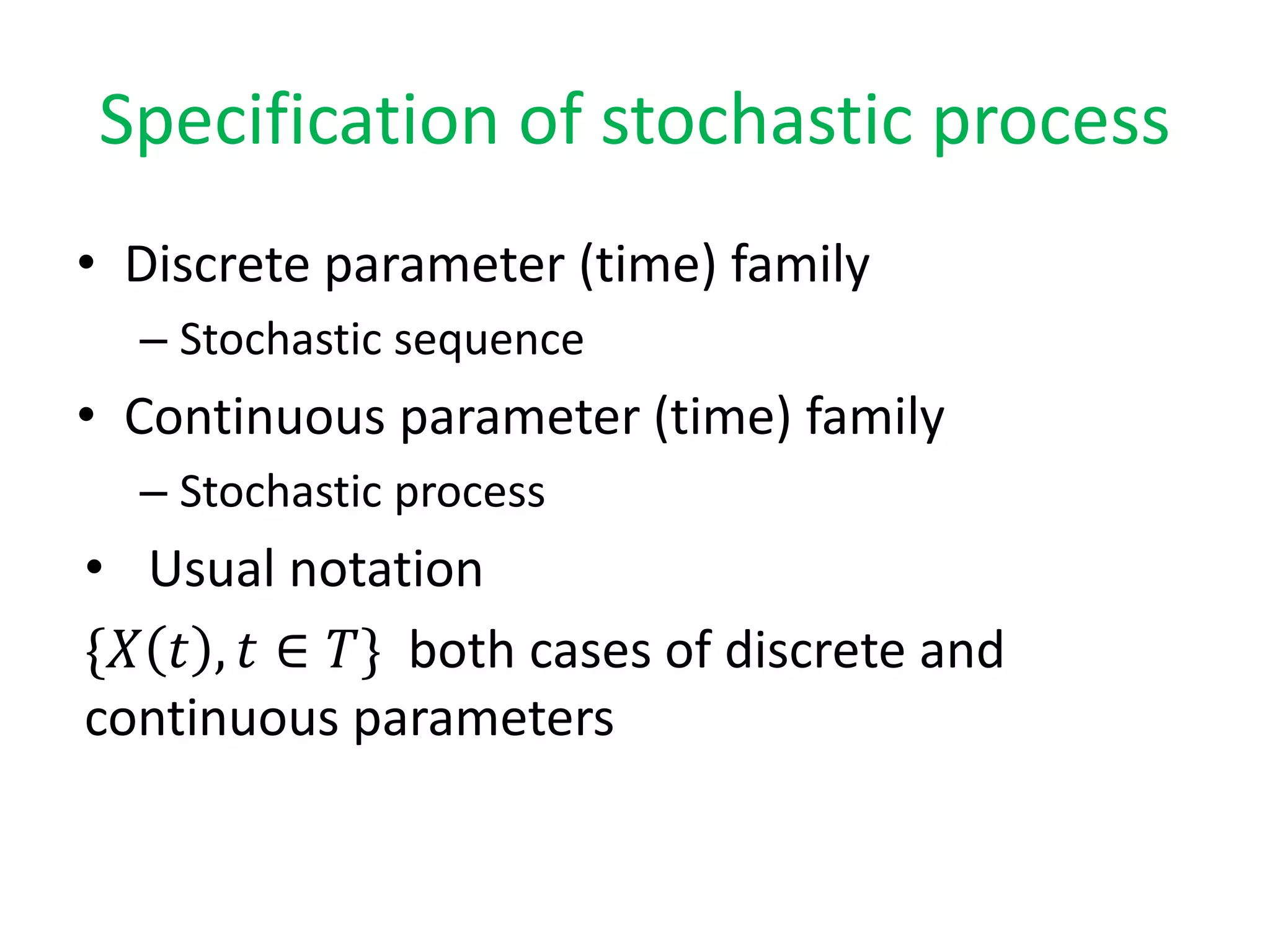 Specification of stochastic process

• Discrete parameter (time) family
 – Stochastic sequence
• Continuous parameter (time) family
 – Stochastic process
• Usual notation

$\{X(t), t \in T\}$ both cases of discrete and continuous parameters